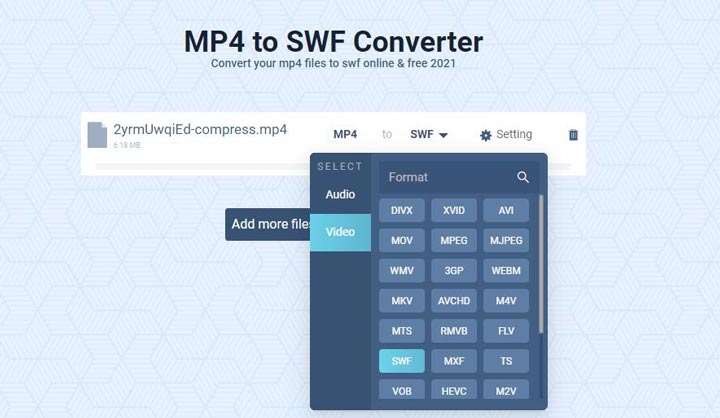 MP4 to SWF Converter
Convert your mp4 files to swf online & free 2021

2yrmUwqiEd-compress.mp4
6.18 MB

MP4 to SWF

Setting

Add more files

SELECT
Audio
Video

Format

DIVX XVID AVI
MOV MPEG MJPEG
WMV 3GP WEBM
MKV AVCHD M4V
MTS RMVB FLV
SWF MXF TS
VOB HEVC M2V